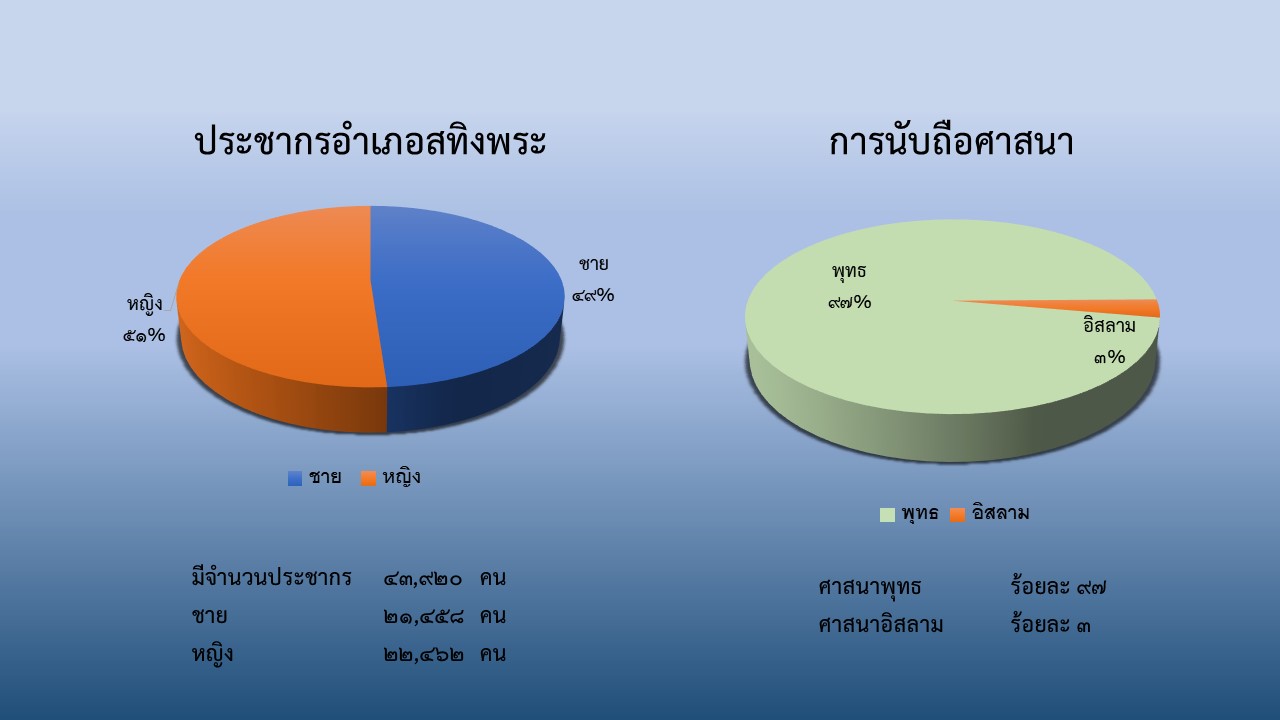 ประชากรอำเภอสทิงพระ

ชาย
๔๙%

หญิง
๕๑%

ชาย หญิง

มีจำนวนประชากร ๔๓,๙๒๐ คน
ชาย ๒๑,๔๕๘ คน
หญิง ๒๒,๔๖๒ คน

การนับถือศาสนา

พุทธ
๙๗%

อิสลาม
๓%

พุทธ อิสลาม

ศาสนาพุทธ ร้อยละ ๙๗
ศาสนาอิสลาม ร้อยละ ๓